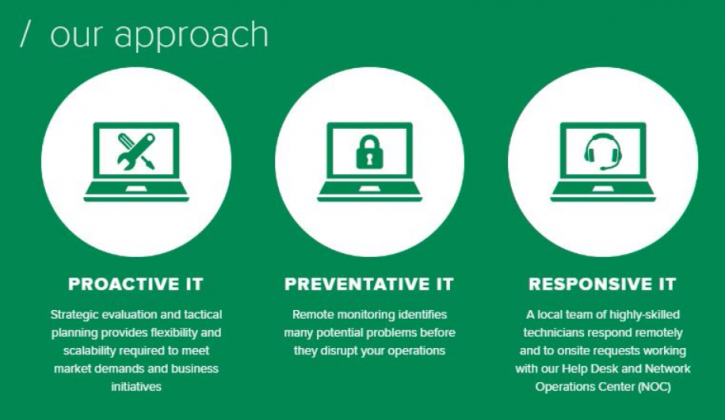 / our approach

PROACTIVE IT

Strategic evaluation and tactical planning provides flexibility and scalability required to meet market demands and business initiatives

PREVENTATIVE IT

Remote monitoring identifies many potential problems before they disrupt your operations

RESPONSIVE IT

A local team of highly-skilled technicians respond remotely and to onsite requests working with our Help Desk and Network Operations Center (NOC)